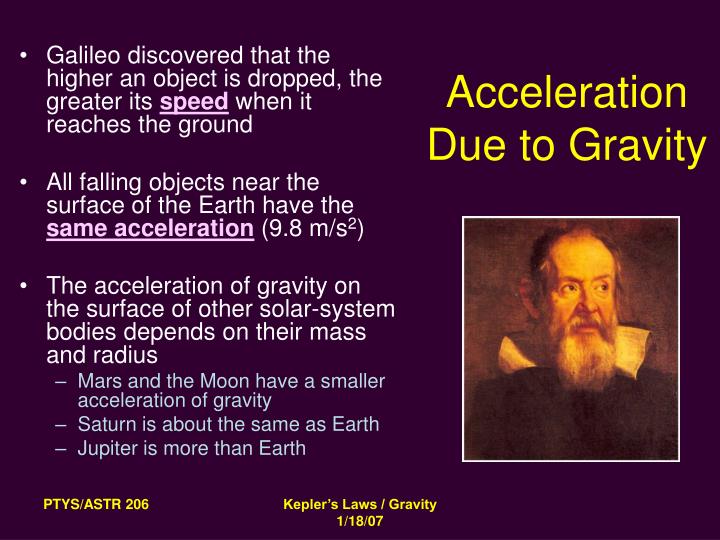 Acceleration Due to Gravity

• Galileo discovered that the higher an object is dropped, the greater its speed when it reaches the ground

• All falling objects near the surface of the Earth have the same acceleration (9.8 m/s$^2$)

• The acceleration of gravity on the surface of other solar-system bodies depends on their mass and radius
– Mars and the Moon have a smaller acceleration of gravity
– Saturn is about the same as Earth
– Jupiter is more than Earth

PTYS/ASTR 206

Kepler's Laws / Gravity
1/18/07